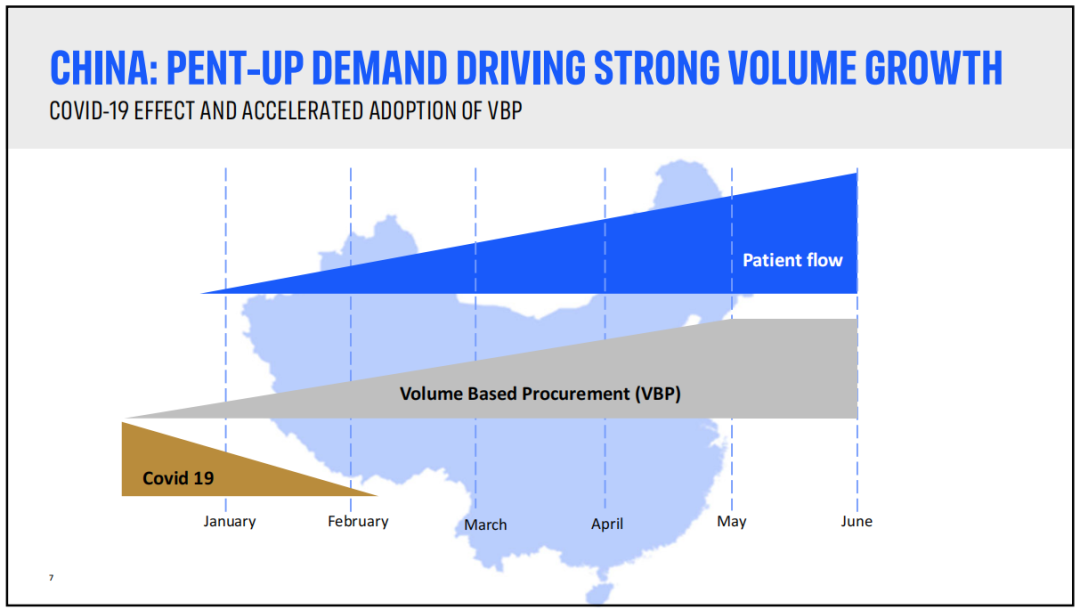 CHINA: PENT-UP DEMAND DRIVING STRONG VOLUME GROWTH
COVID-19 EFFECT AND ACCELERATED ADOPTION OF VBP

Patient flow

Volume Based Procurement (VBP)

Covid 19

January February March April May June

7